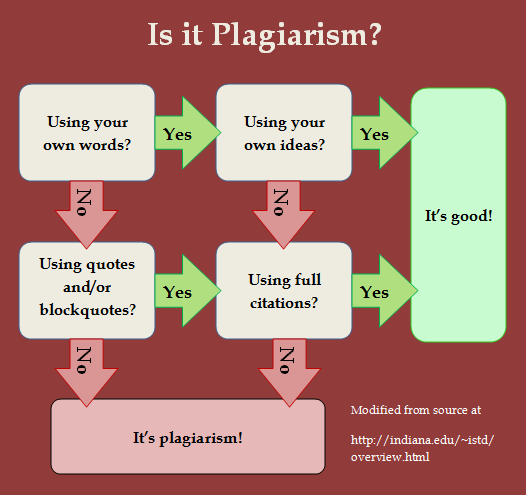 Is it Plagiarism?

Using your own words?

Yes

Using your own ideas?

Yes

It's good!

No

No

Using quotes and/or blockquotes?

Yes

Using full citations?

Yes

No

No

It's plagiarism!

Modified from source at

http://indiana.edu/~istd/overview.html